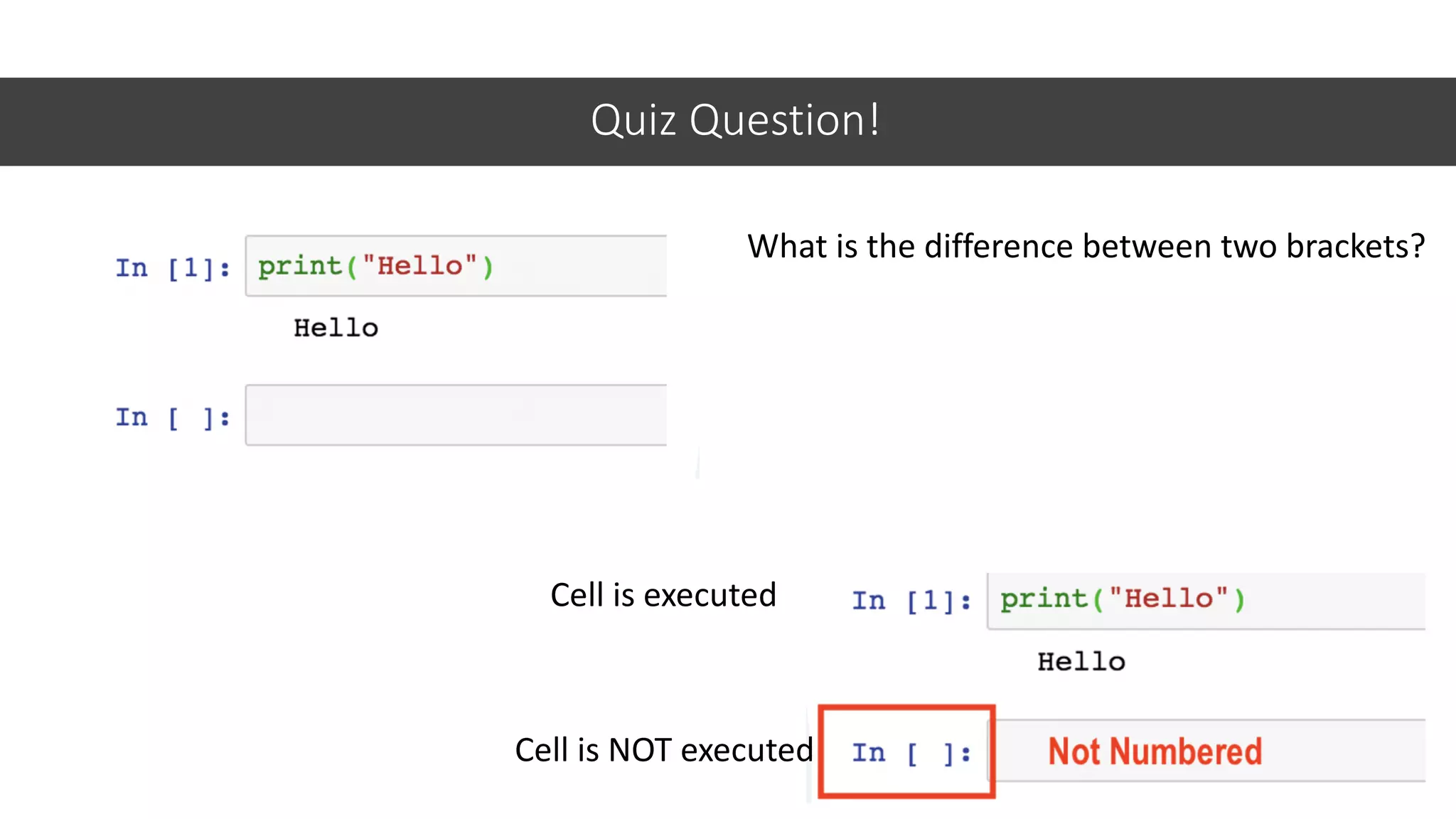 Quiz Question!

In [1]: print("Hello")

Hello

In [ ]:

What is the difference between two brackets?

Cell is executed

In [1]: print("Hello")

Hello

Cell is NOT executed

In [ ]:

Not Numbered